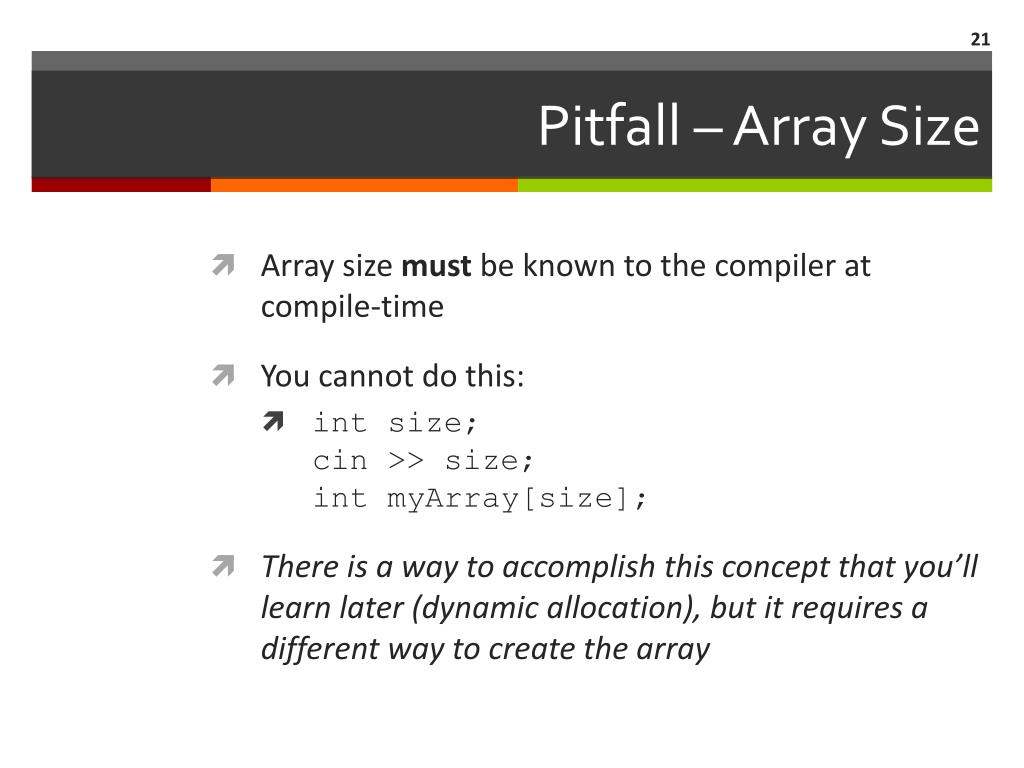 21

Pitfall – Array Size

Array size must be known to the compiler at compile-time

You cannot do this:

int size;
cin >> size;
int myArray[size];

There is a way to accomplish this concept that you'll learn later (dynamic allocation), but it requires a different way to create the array